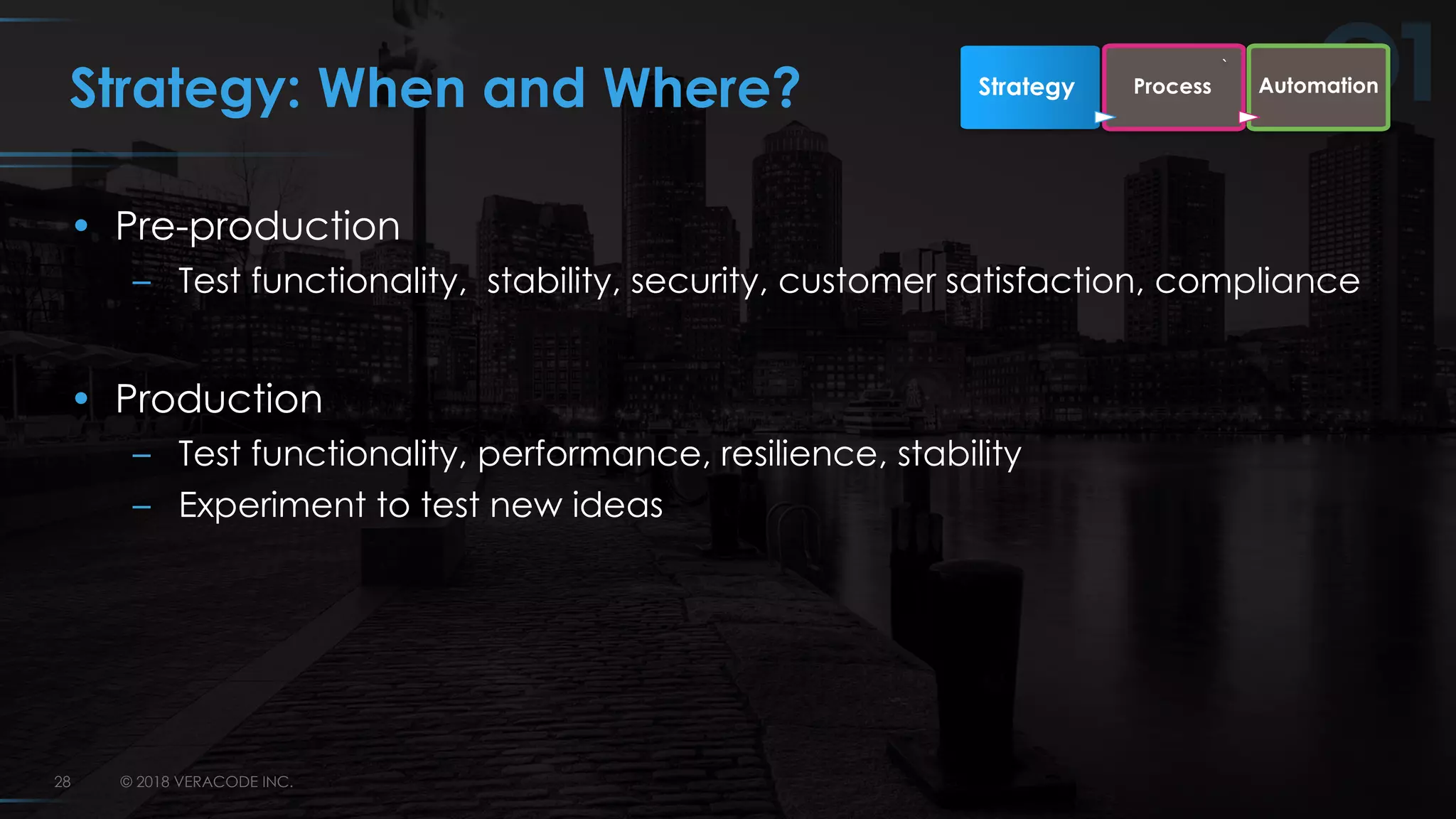 Strategy: When and Where?

Strategy

Process

Automation

• Pre-production
– Test functionality, stability, security, customer satisfaction, compliance

• Production
– Test functionality, performance, resilience, stability
– Experiment to test new ideas

28 © 2018 VERACODE INC.